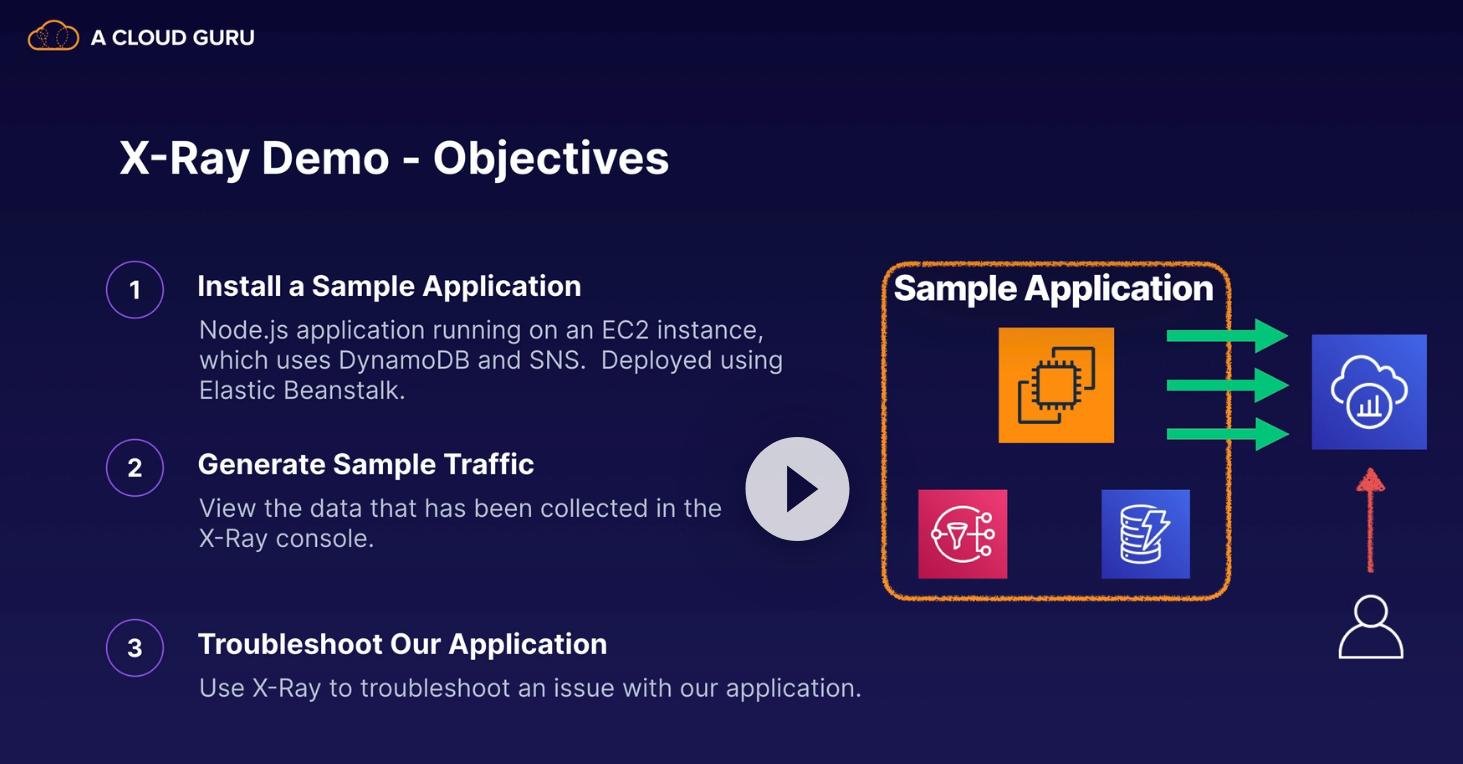 A CLOUD GURU

X-Ray Demo - Objectives

1 Install a Sample Application

Node.js application running on an EC2 instance, which uses DynamoDB and SNS. Deployed using Elastic Beanstalk.

2 Generate Sample Traffic

View the data that has been collected in the X-Ray console.

3 Troubleshoot Our Application

Use X-Ray to troubleshoot an issue with our application.

Sample Application